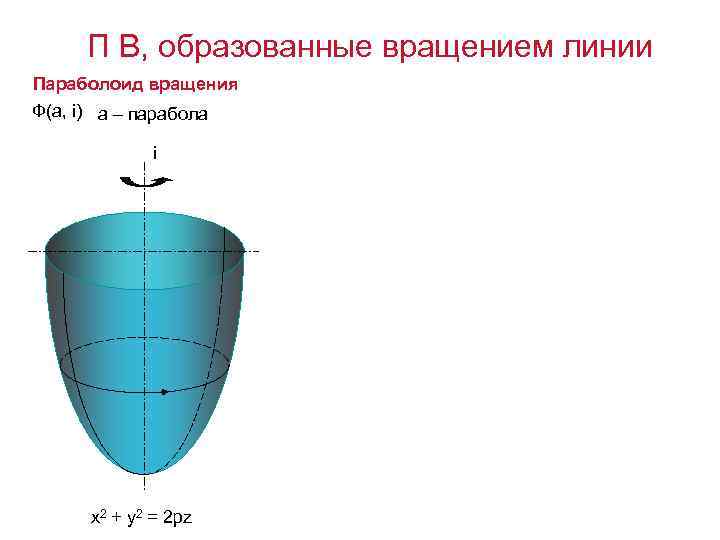 П В, образованные вращением линии

Параболоид вращения

Ф(a, i) a – парабола

i

$x^2 + y^2 = 2pz$